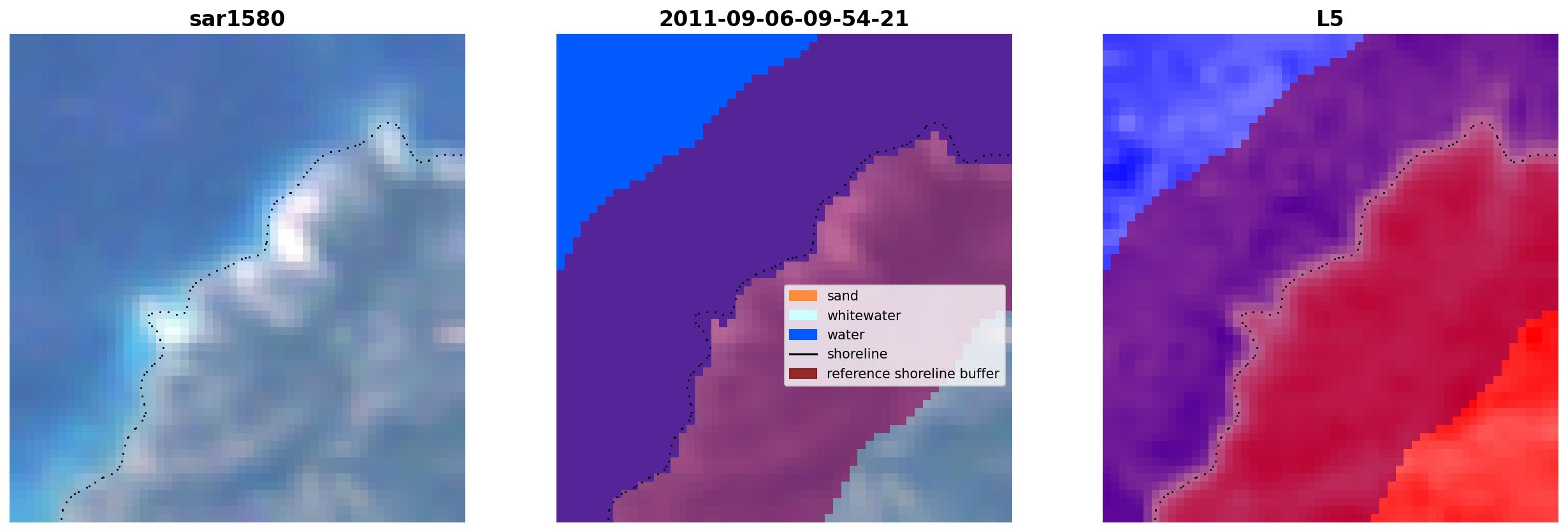 sar1580

2011-09-06-09-54-21

sand
whitewater
water
shoreline
reference shoreline buffer

L5